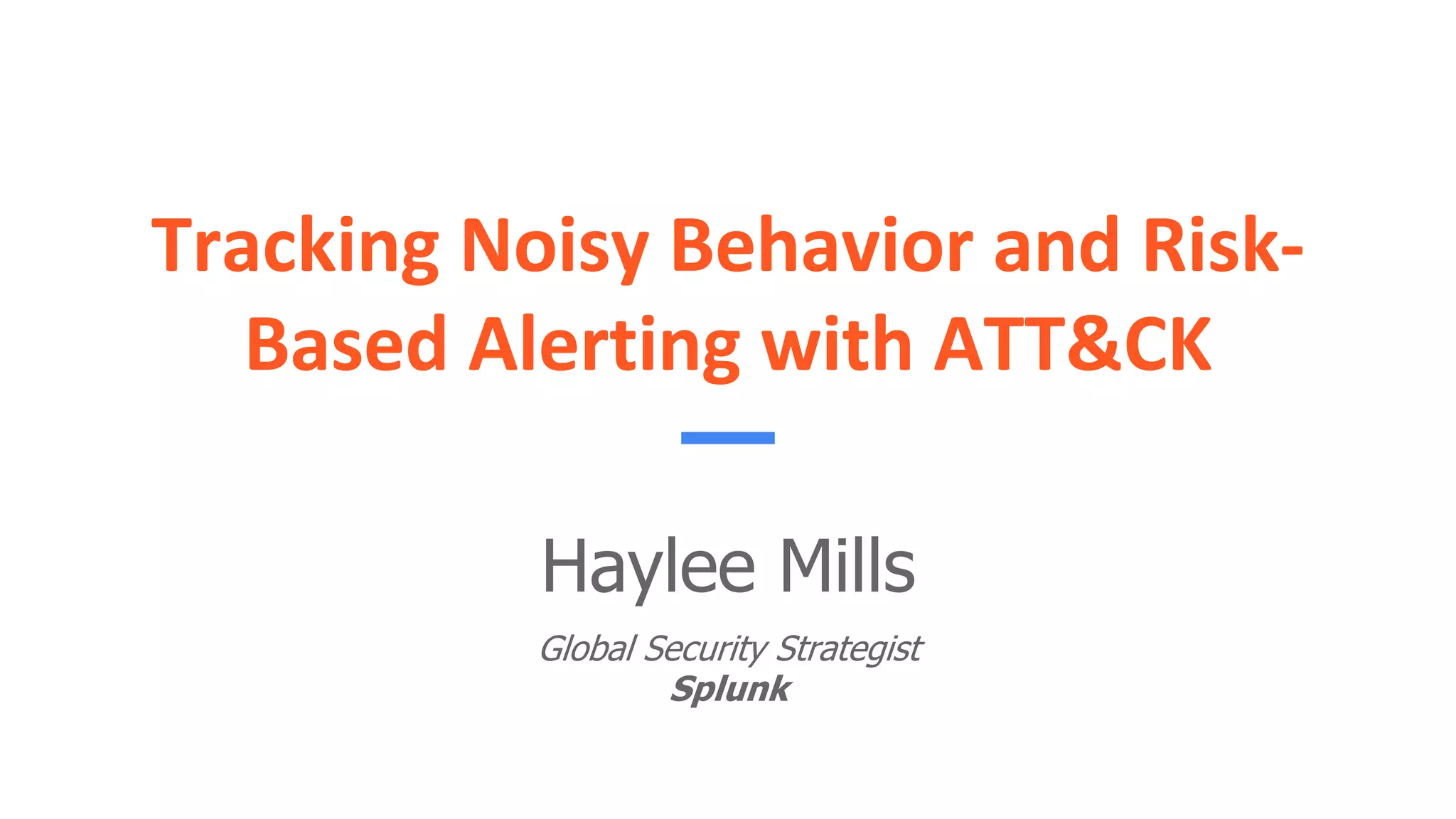 Tracking Noisy Behavior and Risk-Based Alerting with ATT&CK

Haylee Mills

Global Security Strategist
Splunk